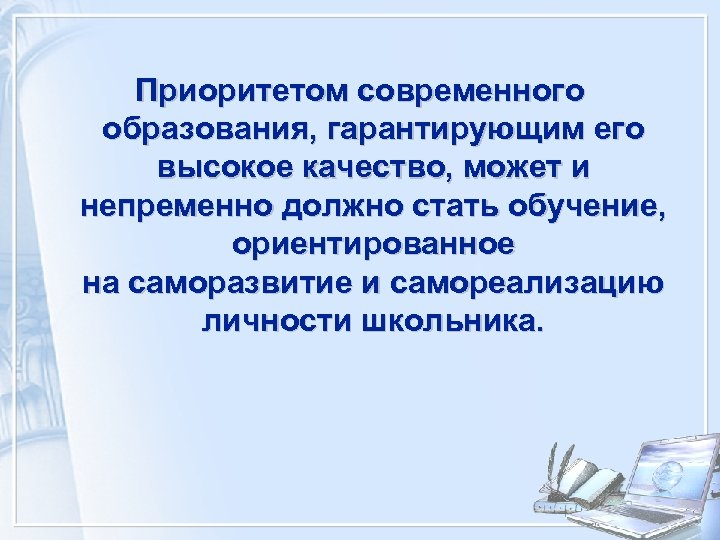 Приоритетом современного образования, гарантирующим его высокое качество, может и непременно должно стать обучение, ориентированное на саморазвитие и самореализацию личности школьника.